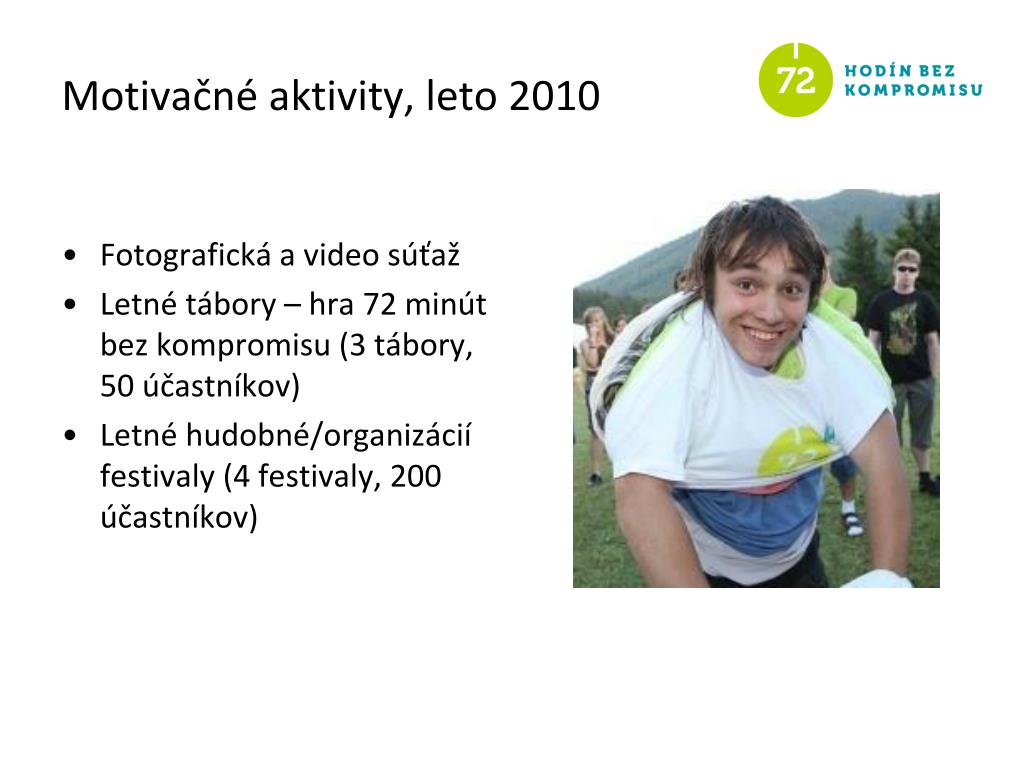 Motivačné aktivity, leto 2010

72 HODÍN BEZ KOMPROMISU

• Fotografická a video súťaž
• Letné tábory – hra 72 minút bez kompromisu (3 tábory, 50 účastníkov)
• Letné hudobné/organizácií festivaly (4 festivaly, 200 účastníkov)